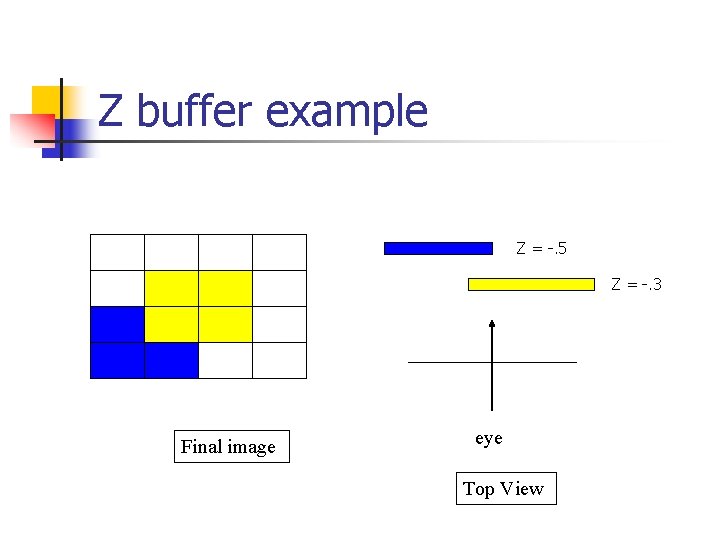 Z buffer example

Z = -.5

Z = -.3

Final image

eye

Top View